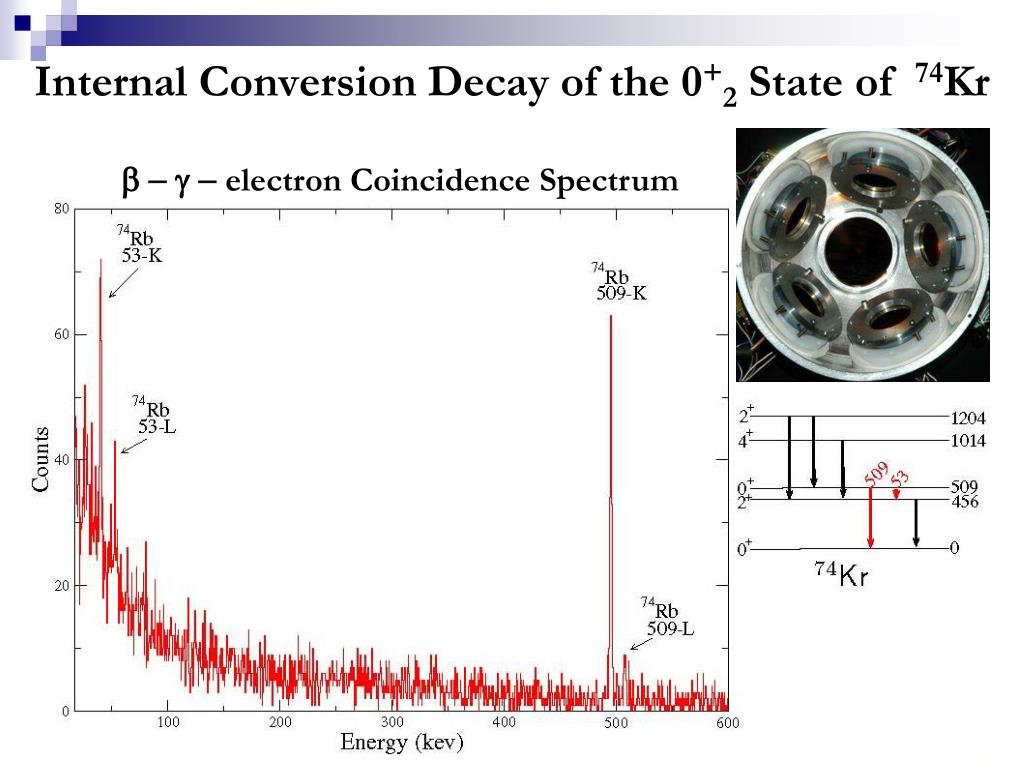 Internal Conversion Decay of the $0^+_2$ State of $^{74}$Kr

$\beta - \gamma -$ electron Coincidence Spectrum

80

60

40

20

0

Counts

$^{74}$Rb 53-K

$^{74}$Rb 53-L

$^{74}$Rb 509-K

$^{74}$Rb 509-L

100 200 300 400 500 600

Energy (kev)

$2^+$ 1204
$4^+$ 1014
$0^+$ 509
$2^+$ 456
$0^+$ 0

509 53

$^{74}$Kr